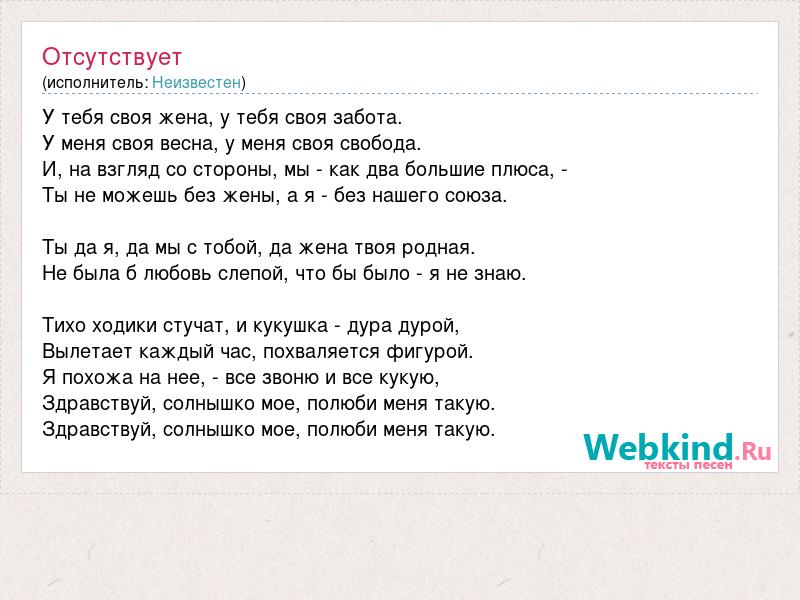 Отсутствует
(исполнитель: Неизвестен)

У тебя своя жена, у тебя своя забота.
У меня своя весна, у меня своя свобода.
И, на взгляд со стороны, мы - как два большие плюса, -
Ты не можешь без жены, а я - без нашего союза.

Ты да я, да мы с тобой, да жена твоя родная.
Не была б любовь слепой, что бы было - я не знаю.

Тихо ходики стучат, и кукушка - дура дурой,
Вылетает каждый час, похваляется фигурой.
Я похожа на нее, - все звоню и все кукую,
Здравствуй, солнышко мое, полюби меня такую.
Здравствуй, солнышко мое, полюби меня такую.

Webkind.Ru
тексты песен